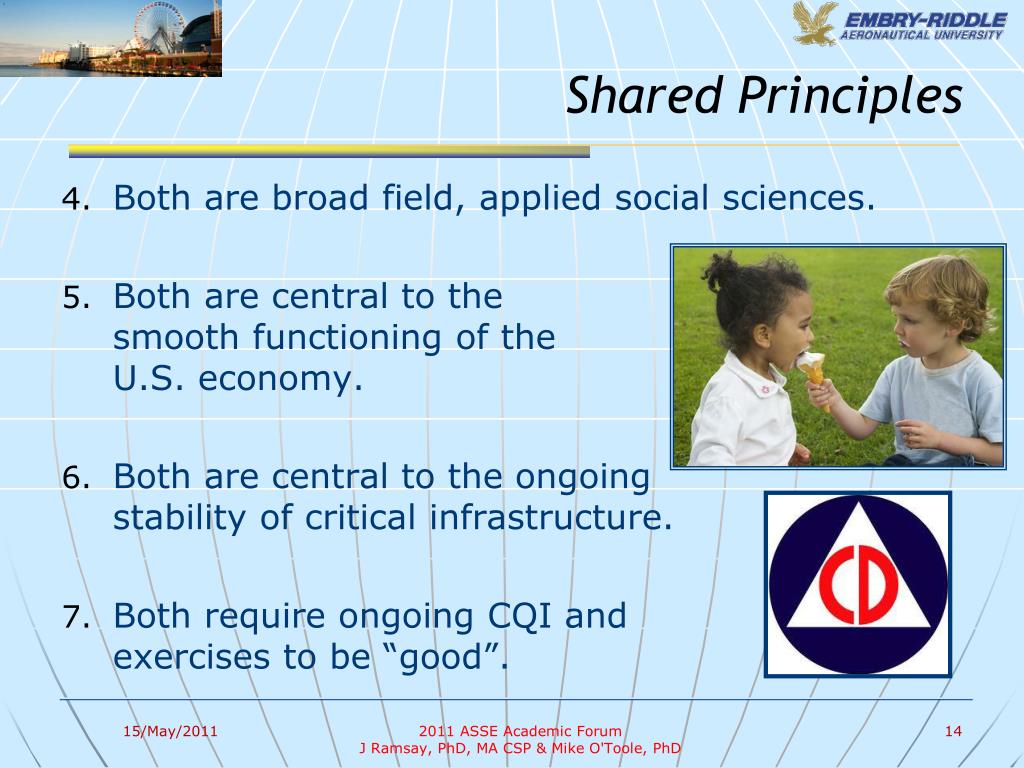 EMBRY-RIDDLE
AERONAUTICAL UNIVERSITY

Shared Principles

4. Both are broad field, applied social sciences.

5. Both are central to the smooth functioning of the U.S. economy.

6. Both are central to the ongoing stability of critical infrastructure.

7. Both require ongoing CQI and exercises to be “good”.

CD

15/May/2011

2011 ASSE Academic Forum
J Ramsay, PhD, MA CSP & Mike O'Toole, PhD

14